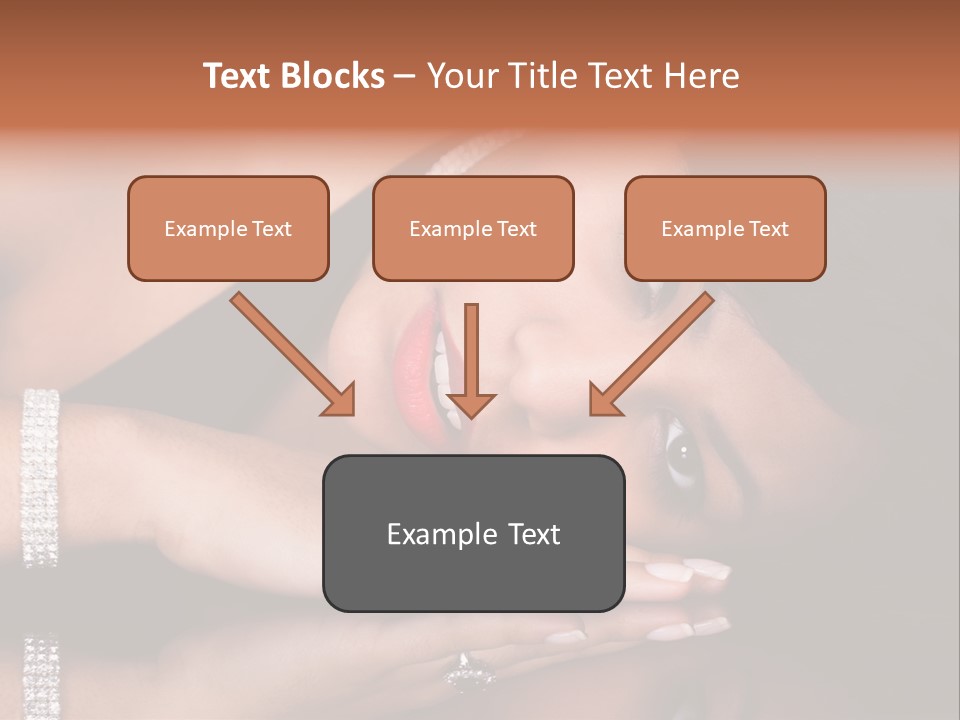 Text Blocks – Your Title Text Here

Example Text

Example Text

Example Text

Example Text